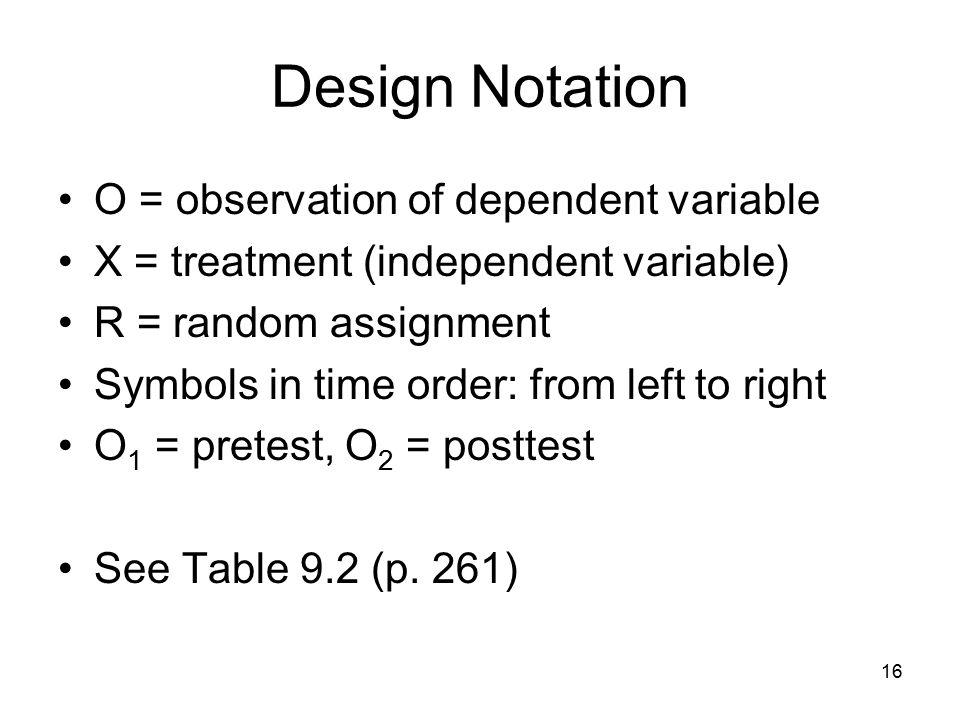 Design Notation

• O = observation of dependent variable
• X = treatment (independent variable)
• R = random assignment
• Symbols in time order: from left to right
• $O_1$ = pretest, $O_2$ = posttest

• See Table 9.2 (p. 261)

16